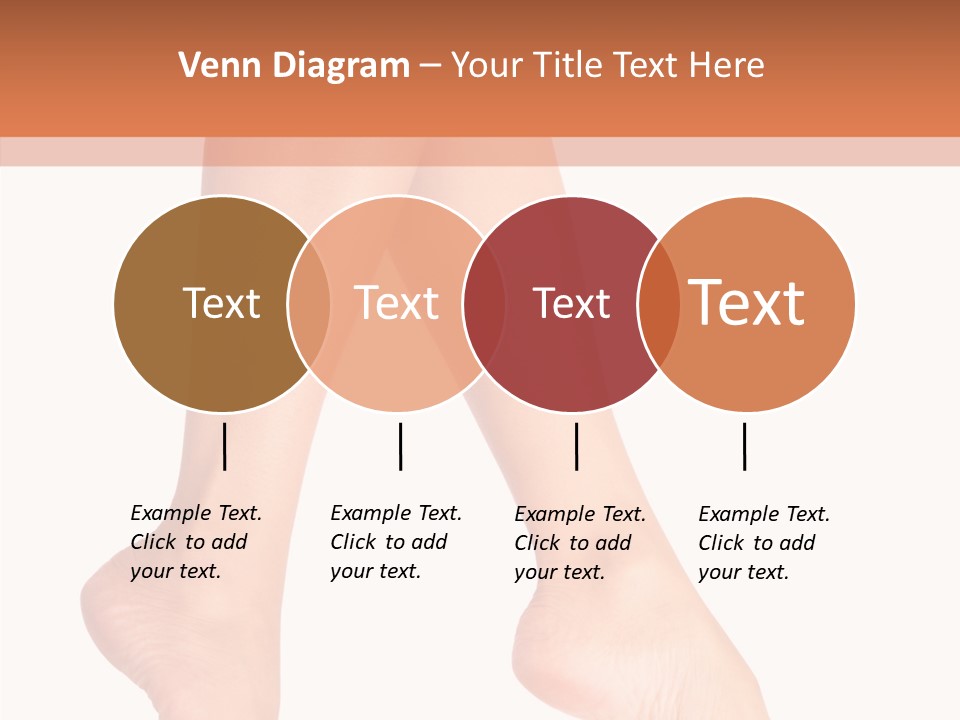 Venn Diagram – Your Title Text Here

Text

Text

Text

Text

Example Text. Click to add your text.

Example Text. Click to add your text.

Example Text. Click to add your text.

Example Text. Click to add your text.